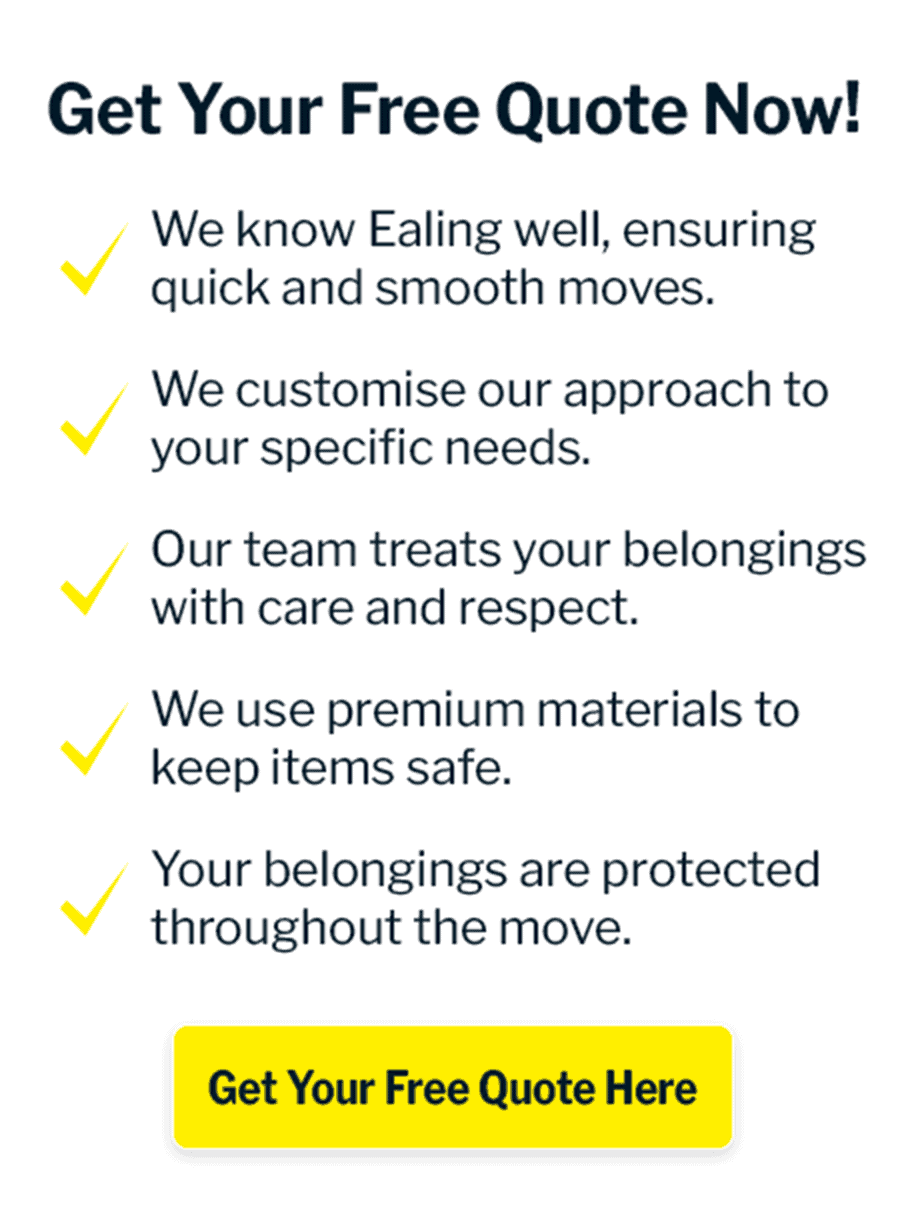 Get Your Free Quote Now!

We know Ealing well, ensuring quick and smooth moves.

We customise our approach to your specific needs.

Our team treats your belongings with care and respect.

We use premium materials to keep items safe.

Your belongings are protected throughout the move.

Get Your Free Quote Here